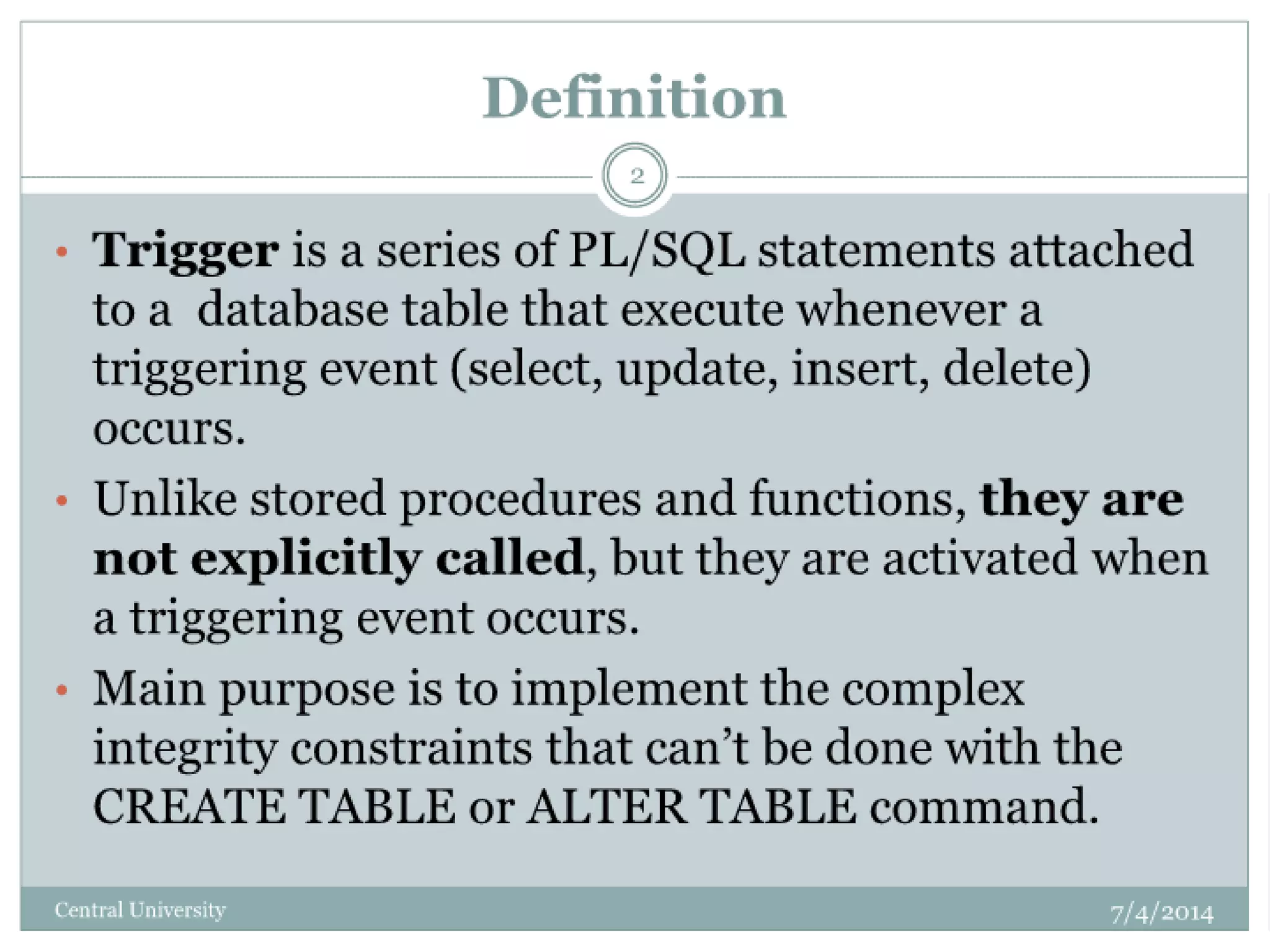 Definition

2

• Trigger is a series of PL/SQL statements attached to a  database table that execute whenever a triggering event (select, update, insert, delete) occurs.

• Unlike stored procedures and functions, they are not explicitly called, but they are activated when a triggering event occurs.

• Main purpose is to implement the complex integrity constraints that can't be done with the CREATE TABLE or ALTER TABLE command.

Central University

7/4/2014